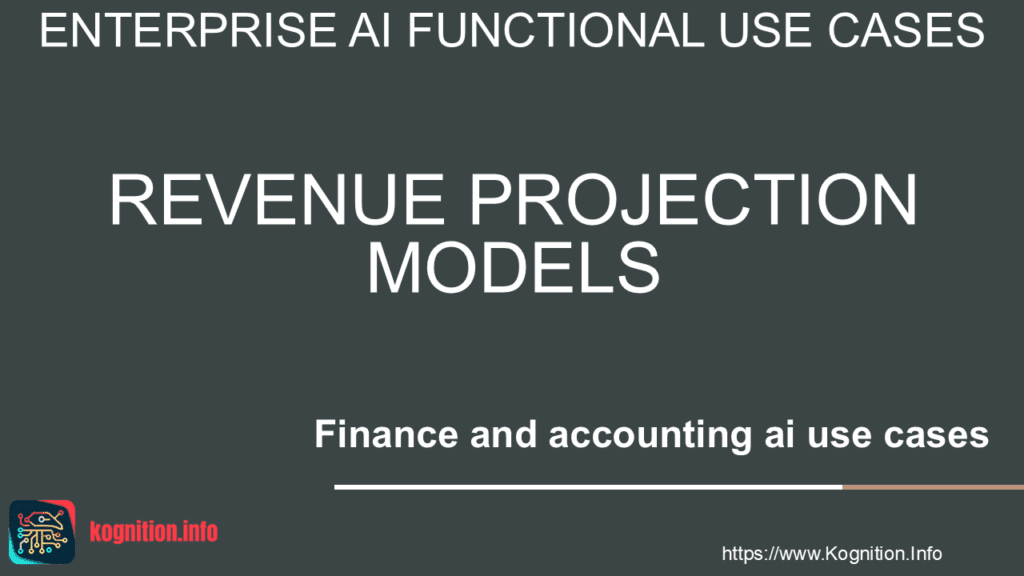 ENTERPRISE AI FUNCTIONAL USE CASES

REVENUE PROJECTION MODELS

Finance and accounting ai use cases

kognition.info

https://www.Kognition.Info